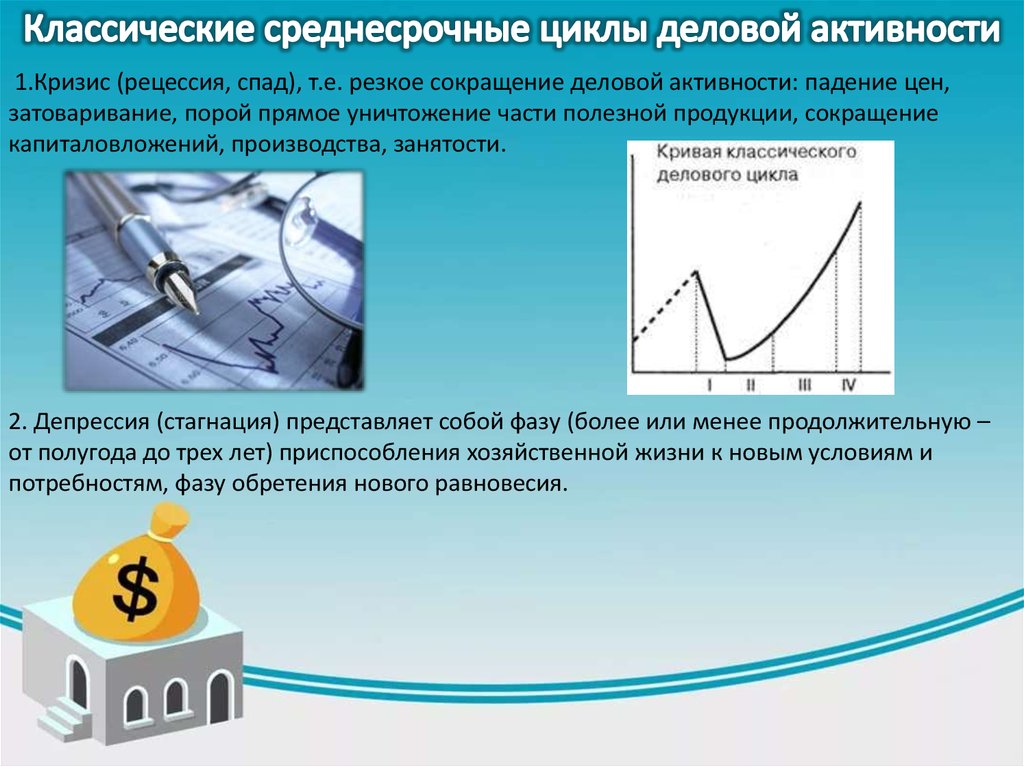 Классические среднесрочные циклы деловой активности

1.Кризис (рецессия, спад), т.е. резкое сокращение деловой активности: падение цен, затоваривание, порой прямое уничтожение части полезной продукции, сокращение капиталовложений, производства, занятости.

Кривая классического делового цикла

I II III IV

2. Депрессия (стагнация) представляет собой фазу (более или менее продолжительную – от полугода до трех лет) приспособления хозяйственной жизни к новым условиям и потребностям, фазу обретения нового равновесия.

$